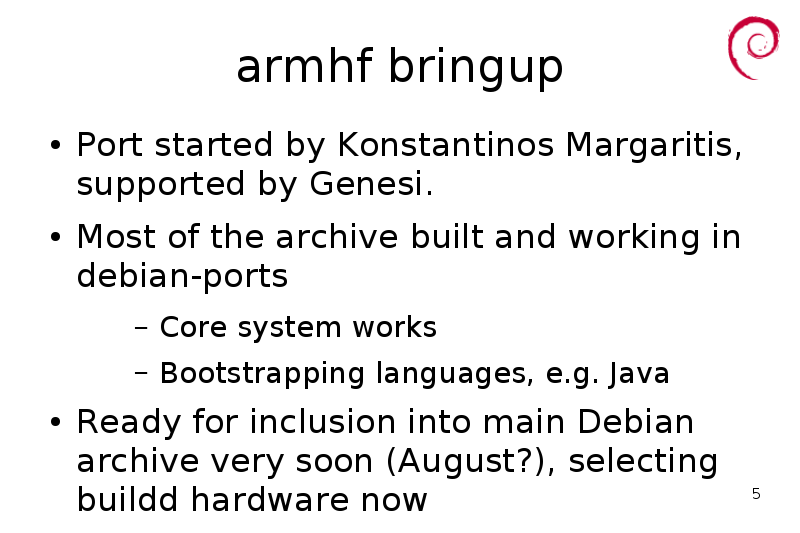 armhf bringup

• Port started by Konstantinos Margaritis, supported by Genesi.

• Most of the archive built and working in debian-ports

– Core system works

– Bootstrapping languages, e.g. Java

• Ready for inclusion into main Debian archive very soon (August?), selecting buildd hardware now

5